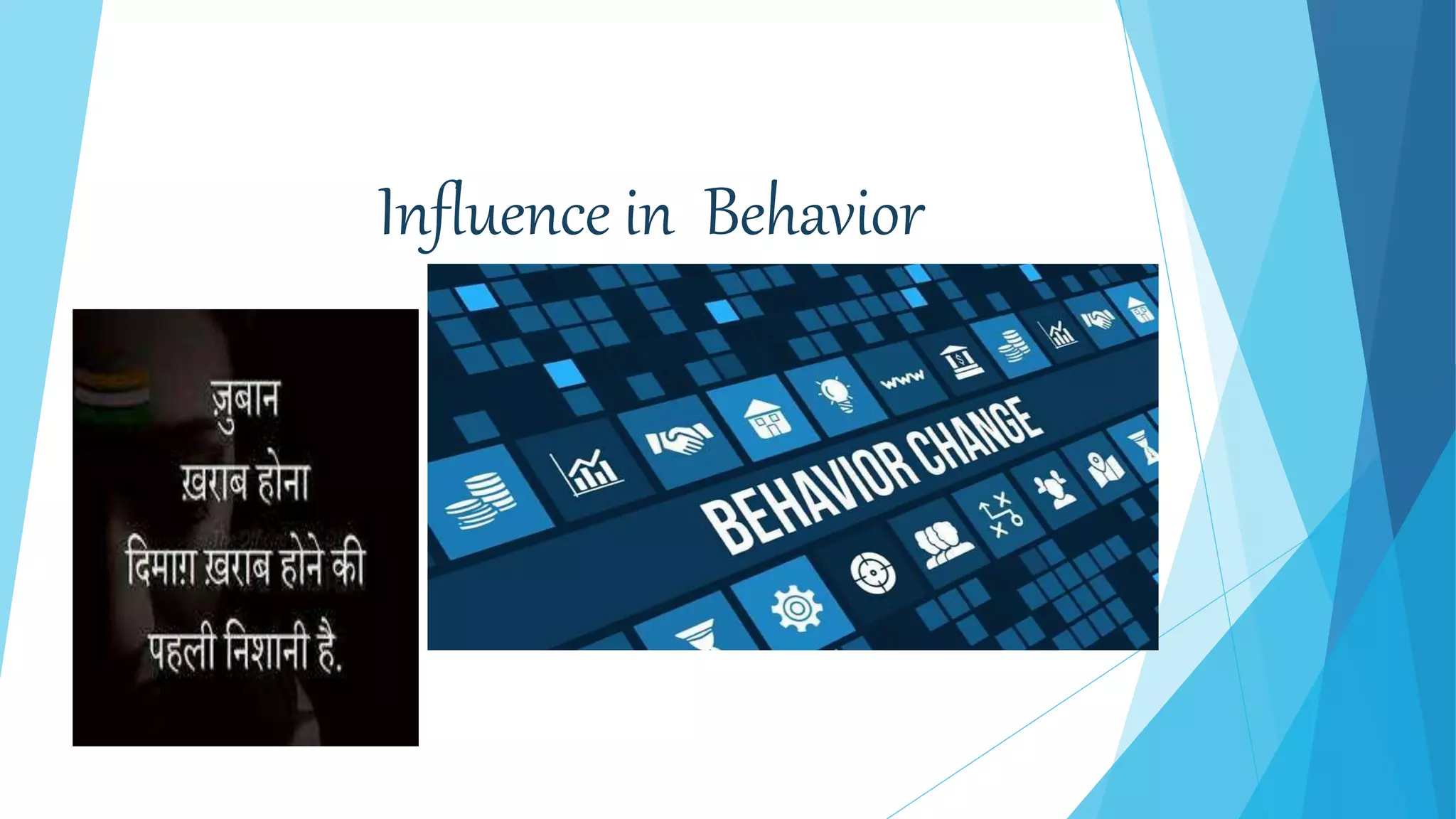 Influence in Behavior

ज़ुबान
ख़राब होना
दिमाग़ ख़राब होने की
पहली निशानी है.

www

BEHAVIOR CHANGE